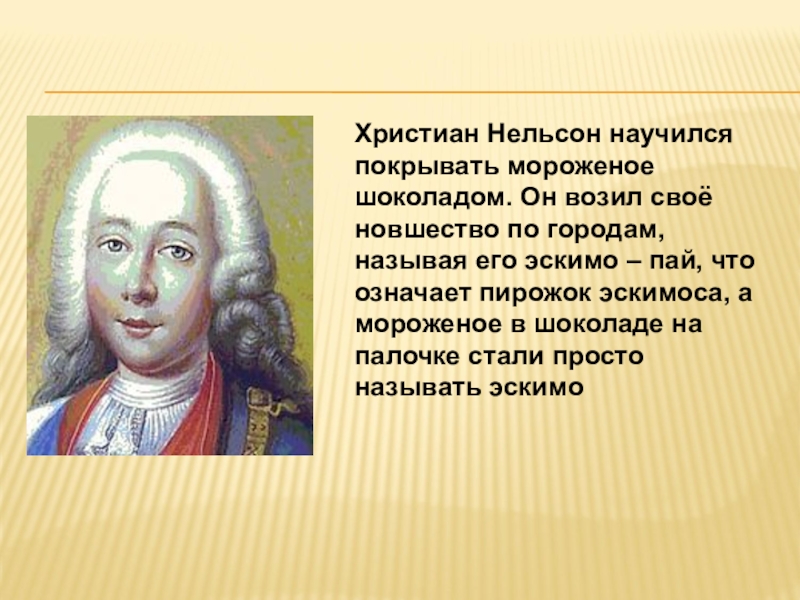 Христиан Нельсон научился покрывать мороженое шоколадом. Он возил своё новшество по городам, называя его эскимо – пай, что означает пирожок эскимоса, а мороженое в шоколаде на палочке стали просто называть эскимо